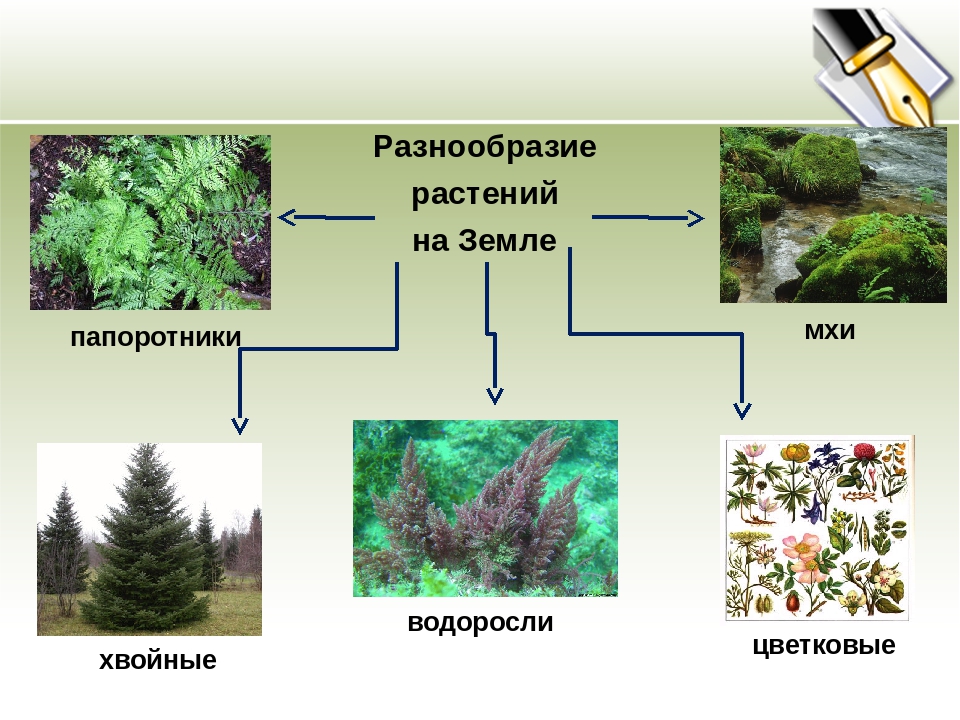 Разнообразие растений на Земле

папоротники

мхи

хвойные

водоросли

цветковые